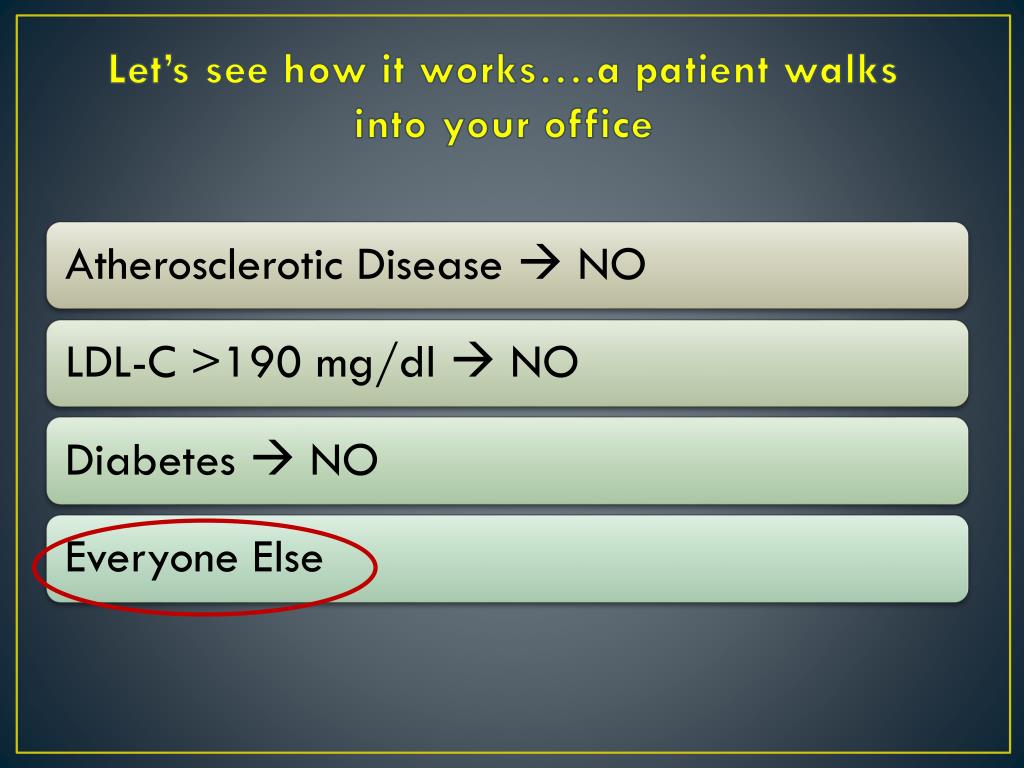 Let's see how it works….a patient walks into your office

Atherosclerotic Disease → NO

LDL-C >190 mg/dl → NO

Diabetes → NO

Everyone Else